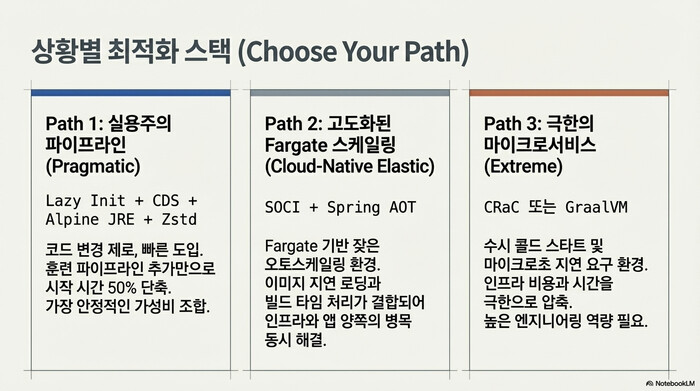 상황별 최적화 스택 (Choose Your Path)

Path 1: 실용주의 파이프라인 (Pragmatic)

Lazy Init + CDS + Alpine JRE + Zstd

코드 변경 제로, 빠른 도입. 훈련 파이프라인 추가만으로 시작 시간 50% 단축. 가장 안정적인 가성비 조합.

Path 2: 고도화된 Fargate 스케일링 (Cloud-Native Elastic)

SOCI + Spring AOT

Fargate 기반 잦은 오토스케일링 환경. 이미지 지연 로딩과 빌드 타임 처리가 결합되어 인프라와 앱 양쪽의 병목 동시 해결.

Path 3: 극한의 마이크로서비스 (Extreme)

CRaC 또는 GraalVM

수시 콜드 스타트 및 마이크로초 지연 요구 환경. 인프라 비용과 시간을 극한으로 압축. 높은 엔지니어링 역량 필요.

NotebookLM